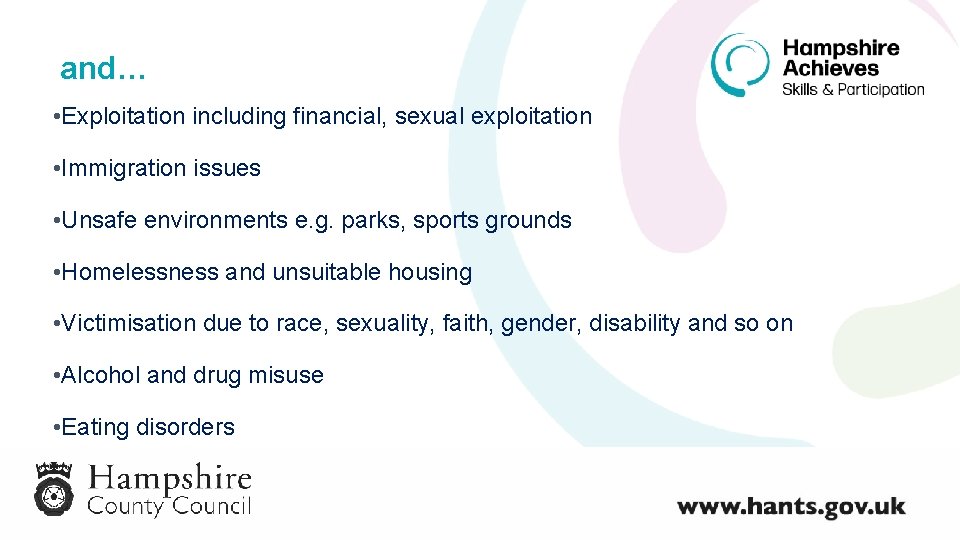 and…

Hampshire Achieves
Skills & Participation

•Exploitation including financial, sexual exploitation

•Immigration issues

•Unsafe environments e.g. parks, sports grounds

•Homelessness and unsuitable housing

•Victimisation due to race, sexuality, faith, gender, disability and so on

•Alcohol and drug misuse

•Eating disorders

Hampshire
County Council

www.hants.gov.uk